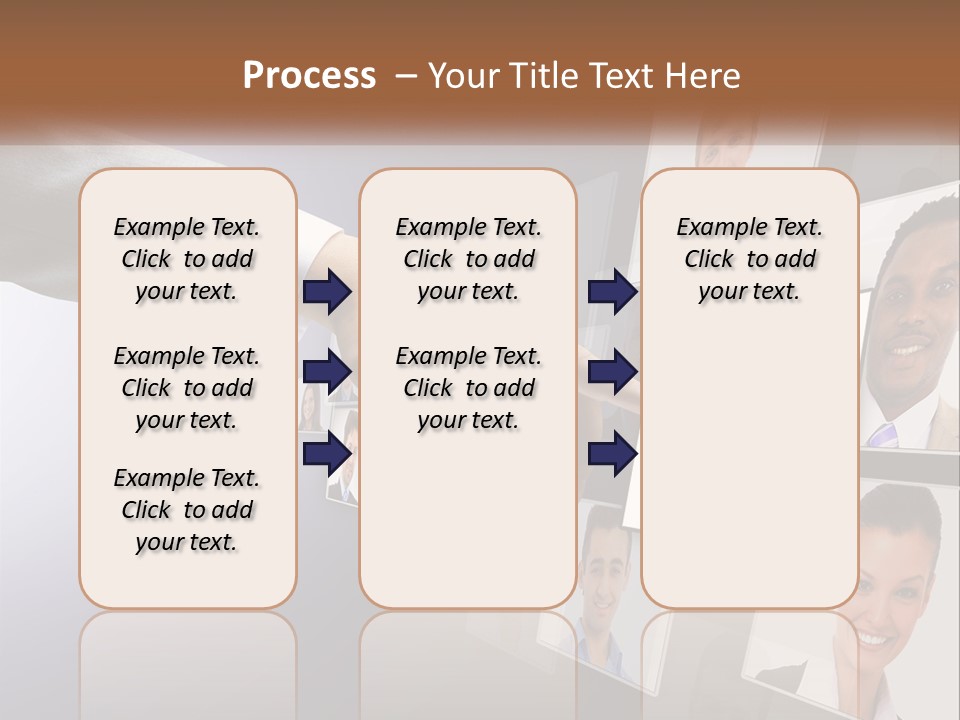 Process – Your Title Text Here

Example Text. Click to add your text.

Example Text. Click to add your text.

Example Text. Click to add your text.

Example Text. Click to add your text.

Example Text. Click to add your text.

Example Text. Click to add your text.